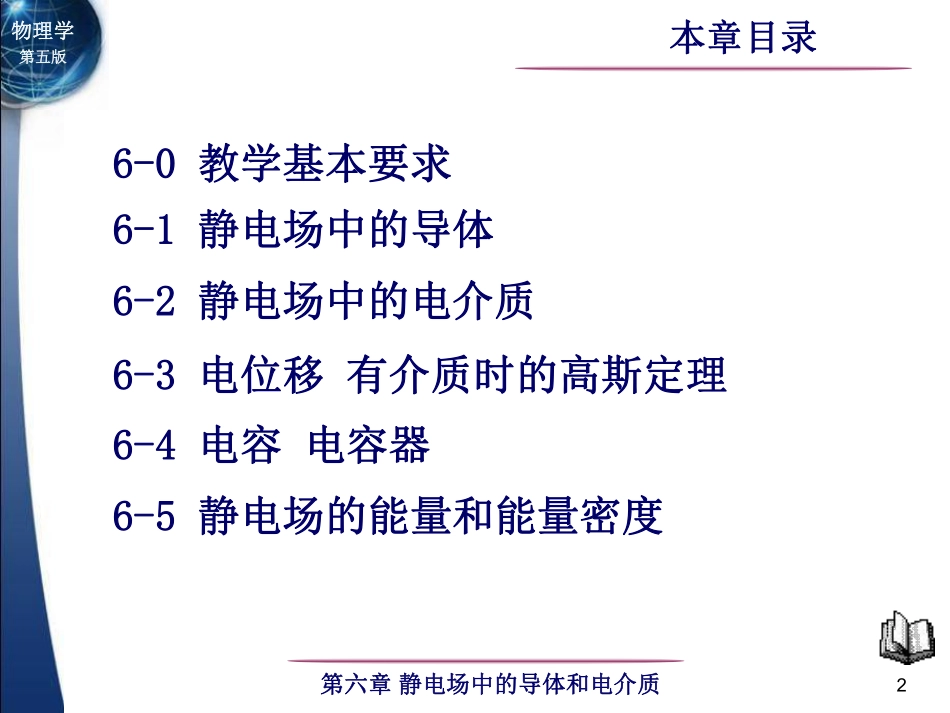 物理学
第五版

本章目录

6-0 教学基本要求

6-1 静电场中的导体

6-2 静电场中的电介质

6-3 电位移 有介质时的高斯定理

6-4 电容 电容器

6-5 静电场的能量和能量密度

第六章 静电场中的导体和电介质

2